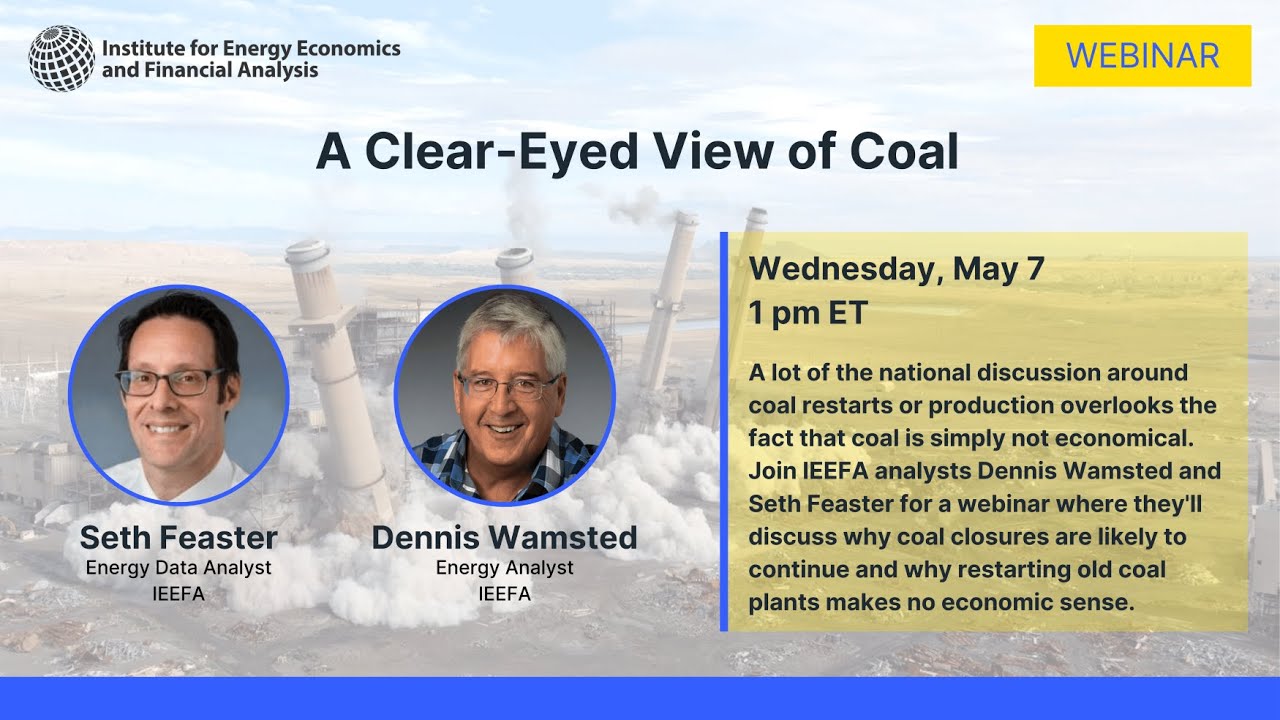 Institute for Energy Economics and Financial Analysis

WEBINAR

A Clear-Eyed View of Coal

Seth Feaster
Energy Data Analyst
IEEFA

Dennis Wamsted
Energy Analyst
IEEFA

Wednesday, May 7
1 pm ET

A lot of the national discussion around coal restarts or production overlooks the fact that coal is simply not economical. Join IEEFA analysts Dennis Wamsted and Seth Feaster for a webinar where they'll discuss why coal closures are likely to continue and why restarting old coal plants makes no economic sense.